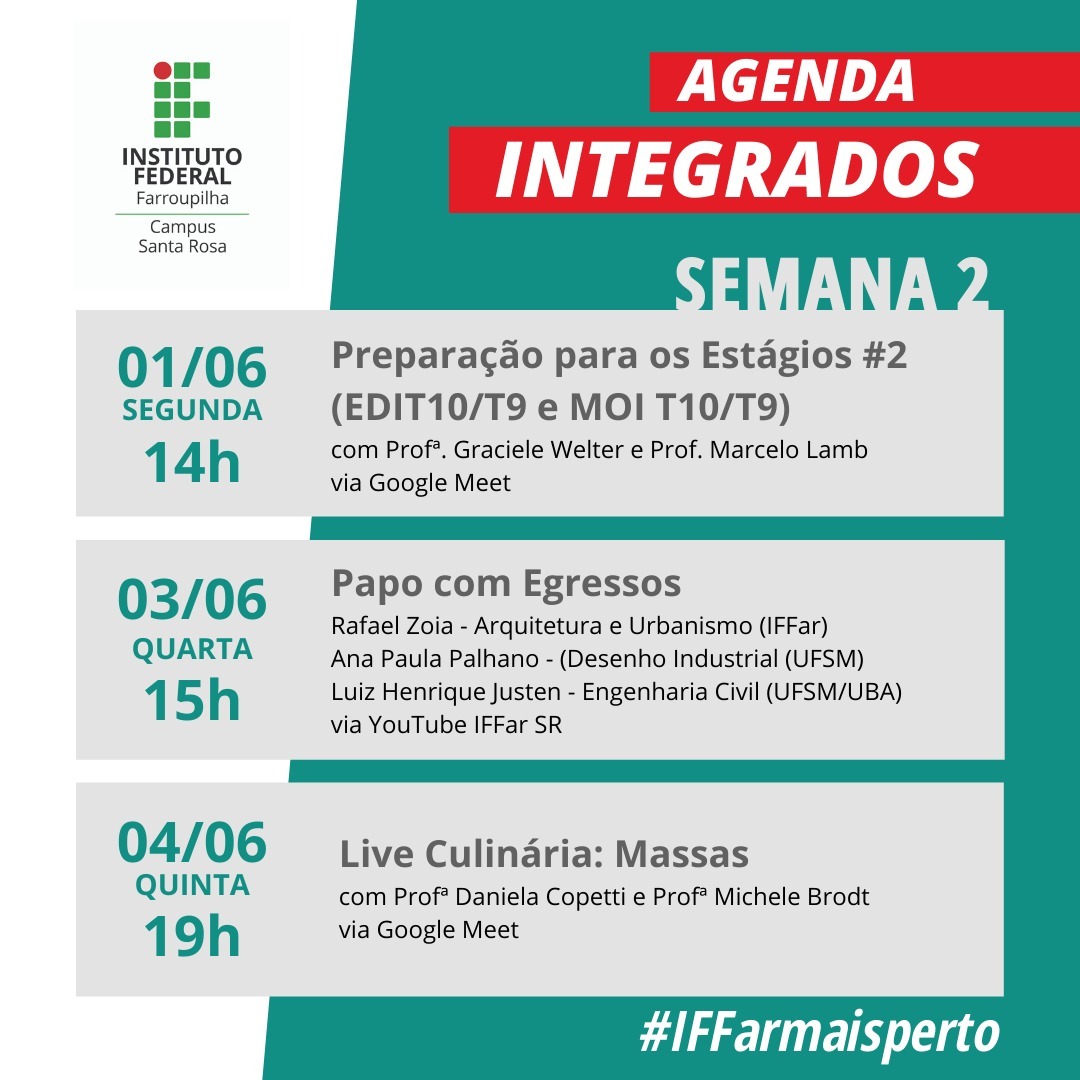 INSTITUTO FEDERAL
Farroupilha
Campus
Santa Rosa

AGENDA
INTEGRADOS

SEMANA 2

01/06
SEGUNDA
14h

Preparação para os Estágios #2 (EDIT10/T9 e MOI T10/T9)
com Profª. Graciele Welter e Prof. Marcelo Lamb
via Google Meet

03/06
QUARTA
15h

Papo com Egressos
Rafael Zoia - Arquitetura e Urbanismo (IFFar)
Ana Paula Palhano - (Desenho Industrial (UFSM)
Luiz Henrique Justen - Engenharia Civil (UFSM/UBA)
via YouTube IFFar SR

04/06
QUINTA
19h

Live Culinária: Massas
com Profª Daniela Copetti e Profª Michele Brodt
via Google Meet

#IFFarmaisperto